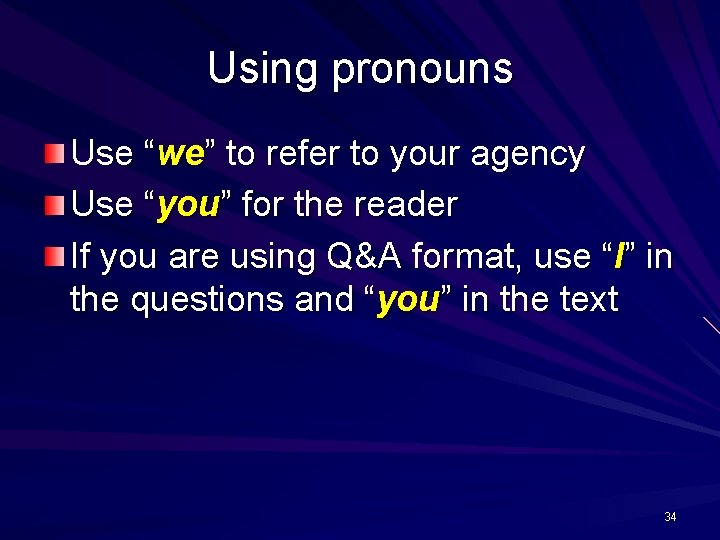 Using pronouns

Use “we” to refer to your agency

Use “you” for the reader

If you are using Q&A format, use “I” in the questions and “you” in the text

34